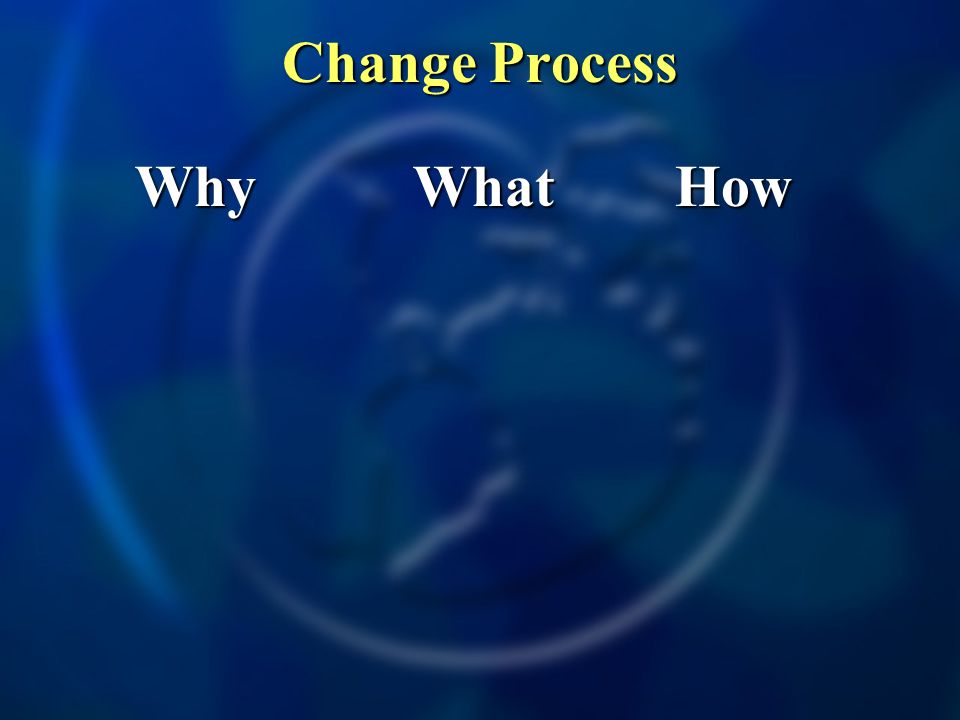 Change Process

Why What How